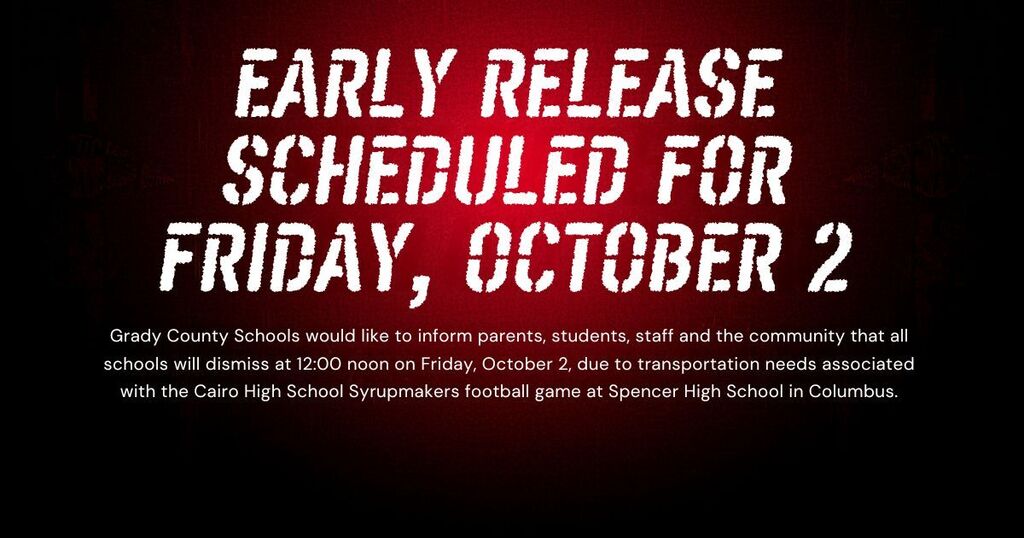 EARLY RELEASE SCHEDULED FOR FRIDAY, OCTOBER 2

Grady County Schools would like to inform parents, students, staff and the community that all schools will dismiss at 12:00 noon on Friday, October 2, due to transportation needs associated with the Cairo High School Syrupmakers football game at Spencer High School in Columbus.